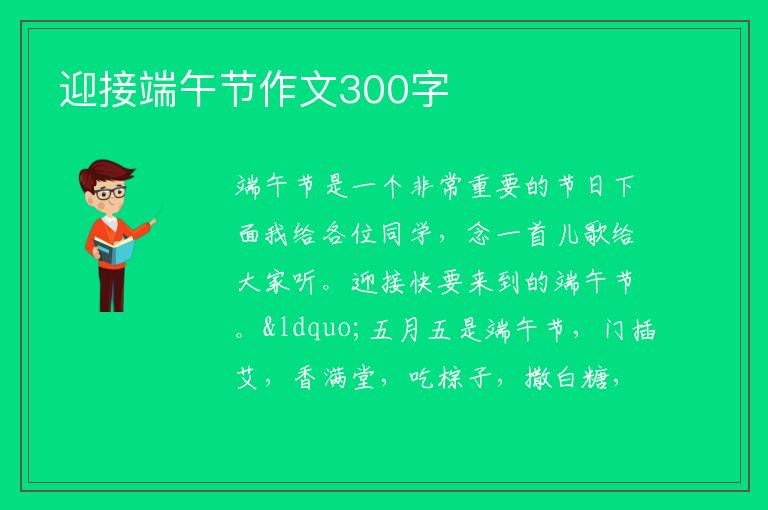 迎接端午节作文300字

端午节是一个非常重要的节日下面我给各位同学，念一首儿歌给大家听。迎接快要来到的端午节。&ldquo;五月五是端午节，门插艾，香满堂，吃粽子，撒白糖，